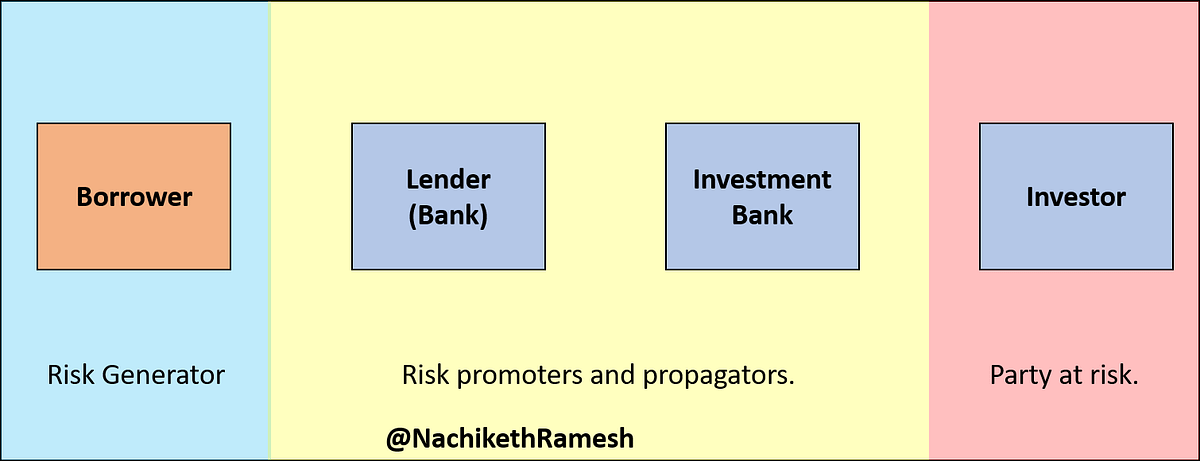 Borrower

Lender (Bank)

Investment Bank

Investor

Risk Generator

Risk promoters and propagators.

Party at risk.

@NachikethRamesh